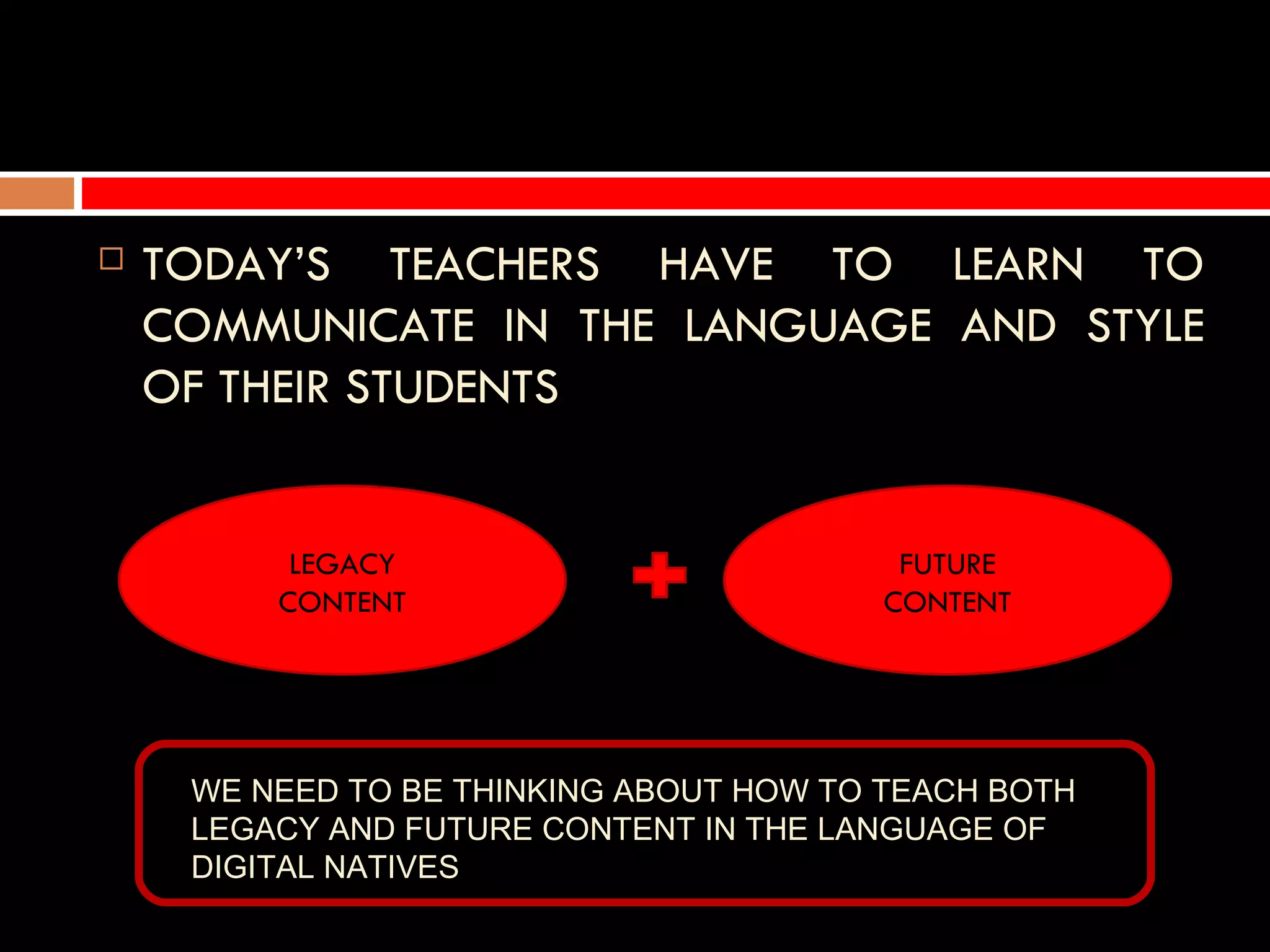 TODAY'S TEACHERS HAVE TO LEARN TO COMMUNICATE IN THE LANGUAGE AND STYLE OF THEIR STUDENTS

LEGACY CONTENT

+

FUTURE CONTENT

WE NEED TO BE THINKING ABOUT HOW TO TEACH BOTH LEGACY AND FUTURE CONTENT IN THE LANGUAGE OF DIGITAL NATIVES